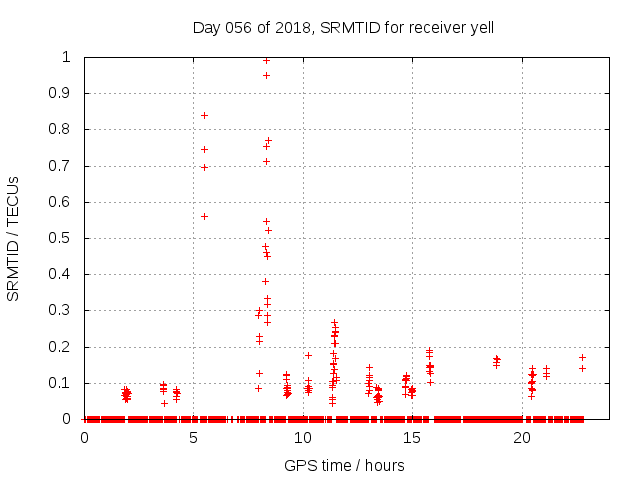 Day 056 of 2018, SRMTID for receiver yell

SRMTID / TECUs

1
0.9
0.8
0.7
0.6
0.5
0.4
0.3
0.2
0.1
0

0
5
10
15
20

GPS time / hours